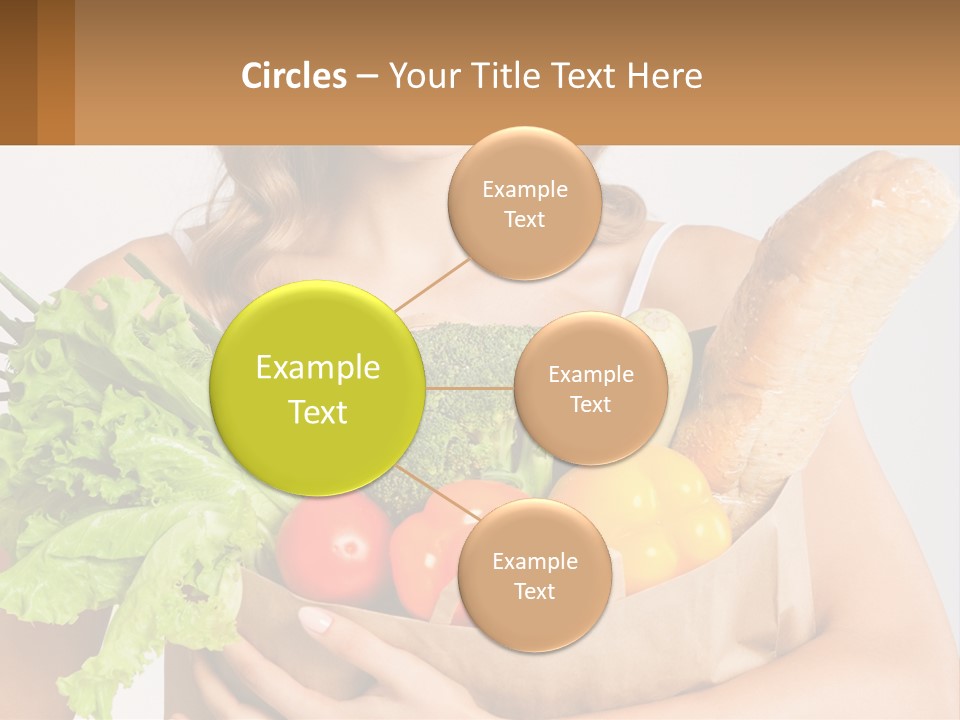 Circles – Your Title Text Here

Example Text

Example Text

Example Text

Example Text